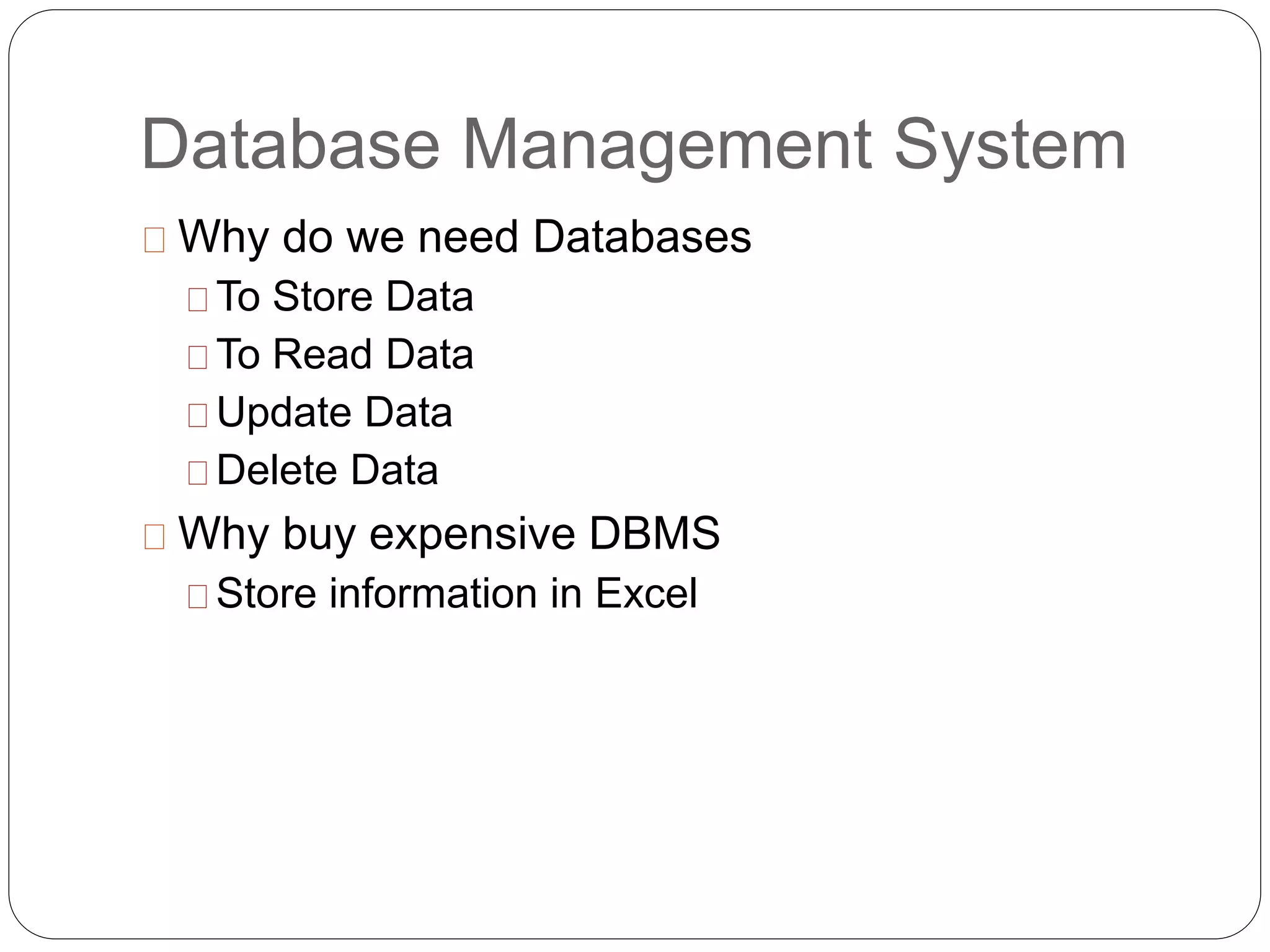 Database Management System

- Why do we need Databases
  - To Store Data
  - To Read Data
  - Update Data
  - Delete Data
- Why buy expensive DBMS
  - Store information in Excel